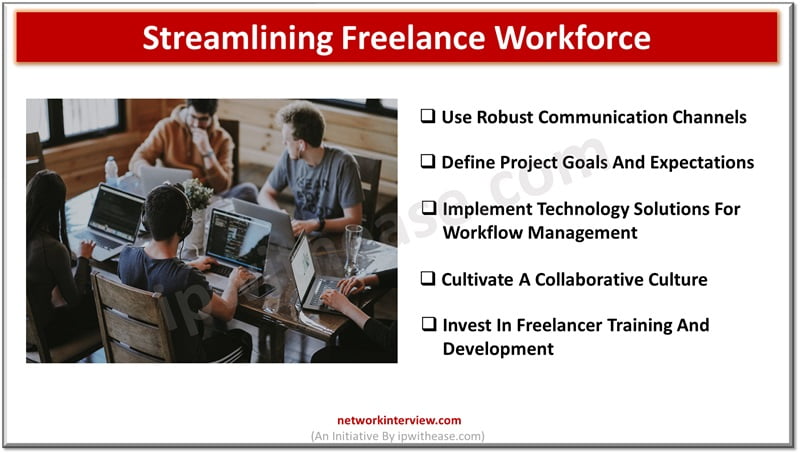 Streamlining Freelance Workforce

❑ Use Robust Communication Channels

❑ Define Project Goals And Expectations

❑ Implement Technology Solutions For Workflow Management

❑ Cultivate A Collaborative Culture

❑ Invest In Freelancer Training And Development

ipwithease.com

networkinterview.com
(An Initiative By ipwithease.com)